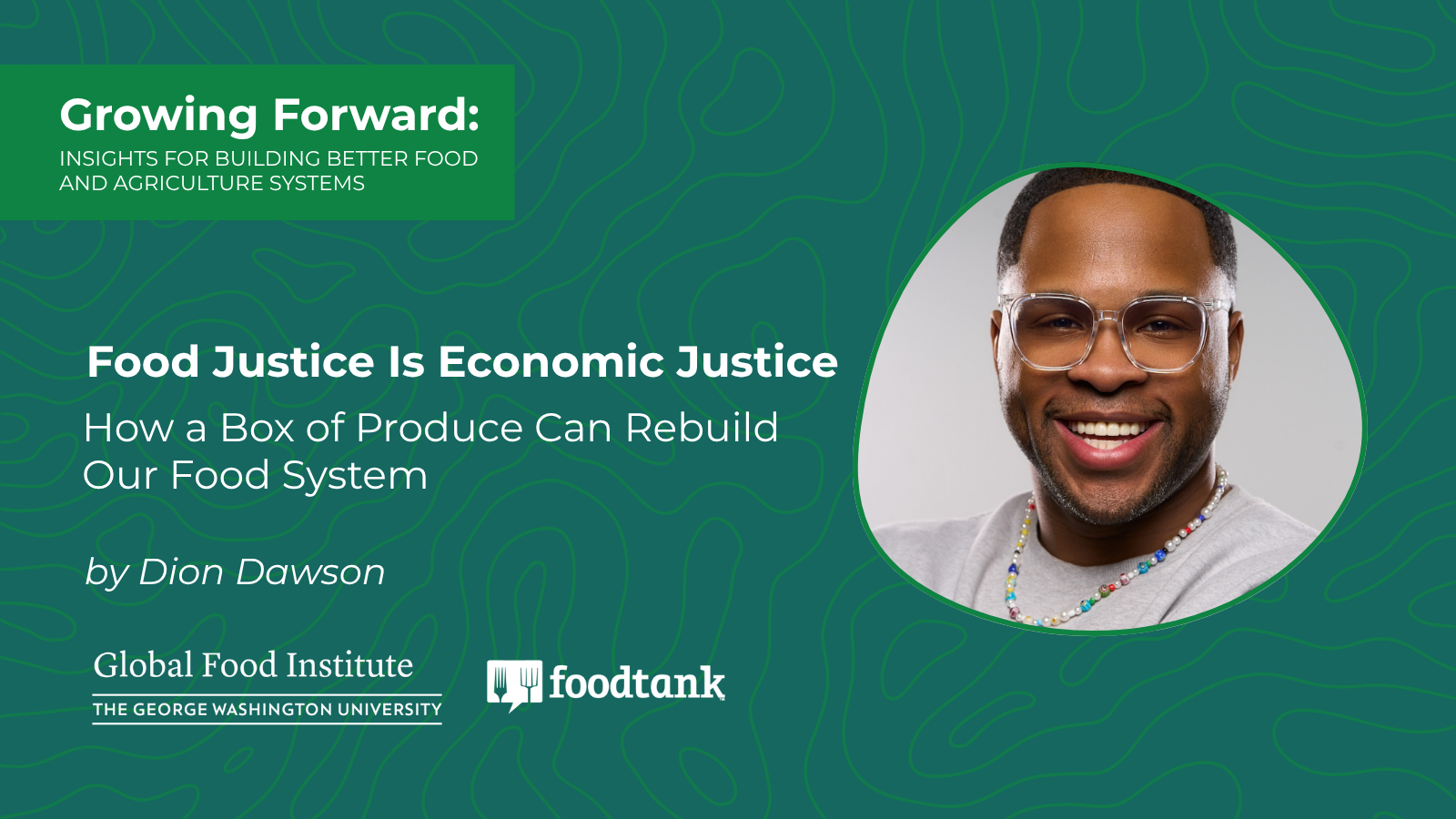 Growing Forward:
INSIGHTS FOR BUILDING BETTER FOOD AND AGRICULTURE SYSTEMS

Food Justice Is Economic Justice
How a Box of Produce Can Rebuild Our Food System

by Dion Dawson

Global Food Institute
THE GEORGE WASHINGTON UNIVERSITY

foodtank